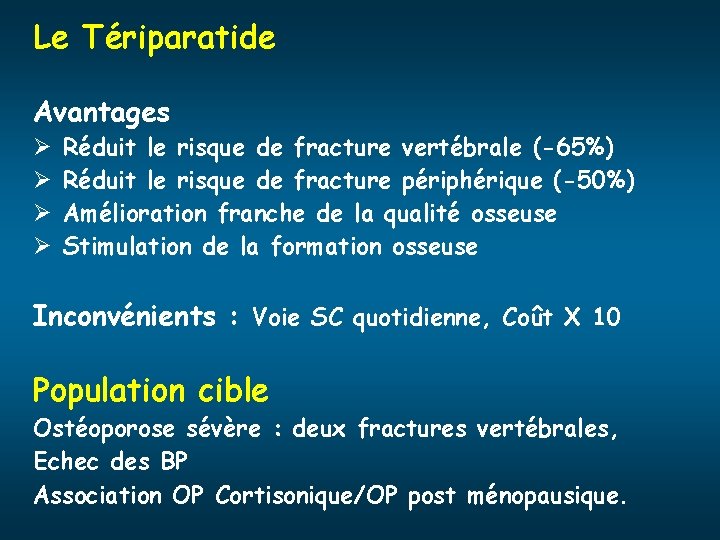 Le Tériparatide

Avantages
➢ Réduit le risque de fracture vertébrale (-65%)
➢ Réduit le risque de fracture périphérique (-50%)
➢ Amélioration franche de la qualité osseuse
➢ Stimulation de la formation osseuse

Inconvénients : Voie SC quotidienne, Coût X 10

Population cible
Ostéoporose sévère : deux fractures vertébrales,
Echec des BP
Association OP Cortisonique/OP post ménopausique.